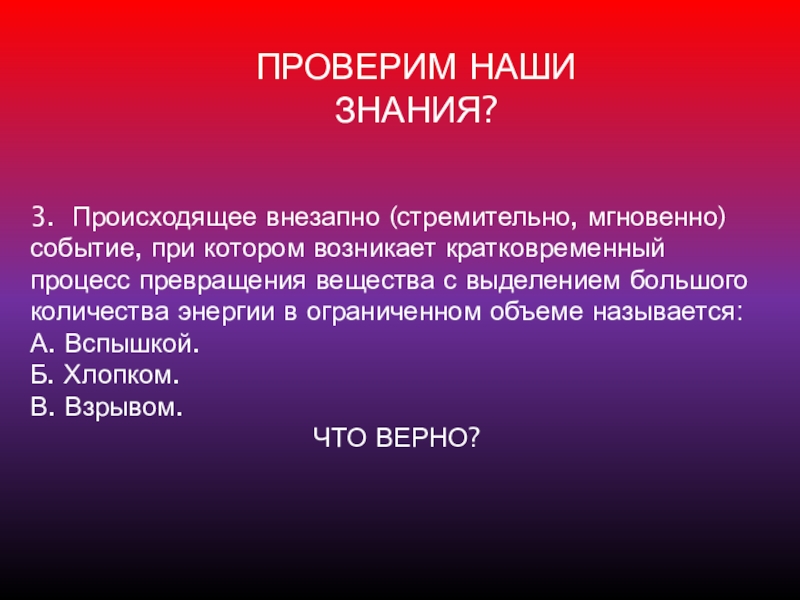 ПРОВЕРИМ НАШИ ЗНАНИЯ?

3. Происходящее внезапно (стремительно, мгновенно) событие, при котором возникает кратковременный процесс превращения вещества с выделением большого количества энергии в ограниченном объеме называется:
А. Вспышкой.
Б. Хлопком.
В. Взрывом.

ЧТО ВЕРНО?